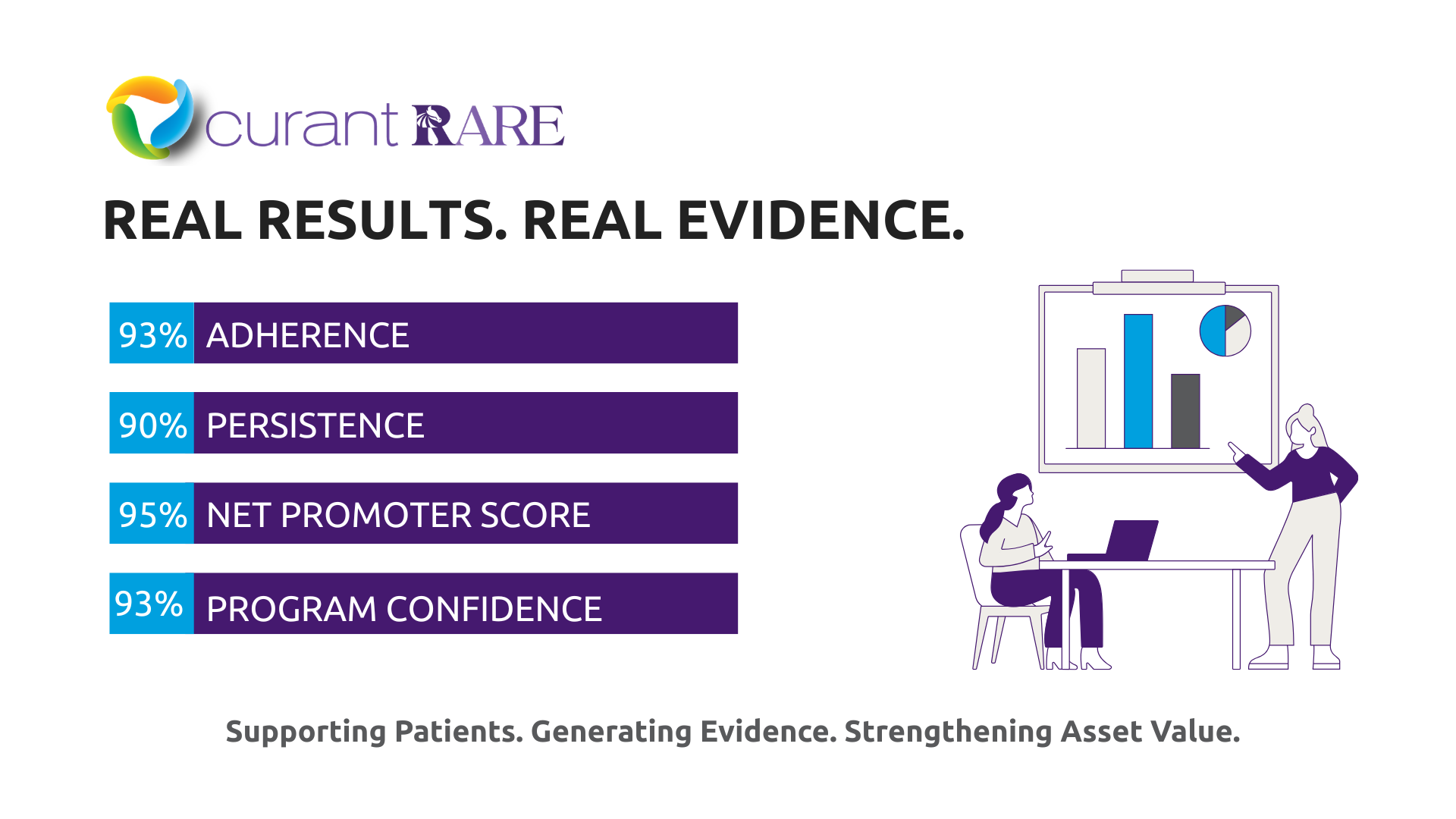 curant RARE

REAL RESULTS. REAL EVIDENCE.

93% ADHERENCE

90% PERSISTENCE

95% NET PROMOTER SCORE

93% PROGRAM CONFIDENCE

Supporting Patients. Generating Evidence. Strengthening Asset Value.